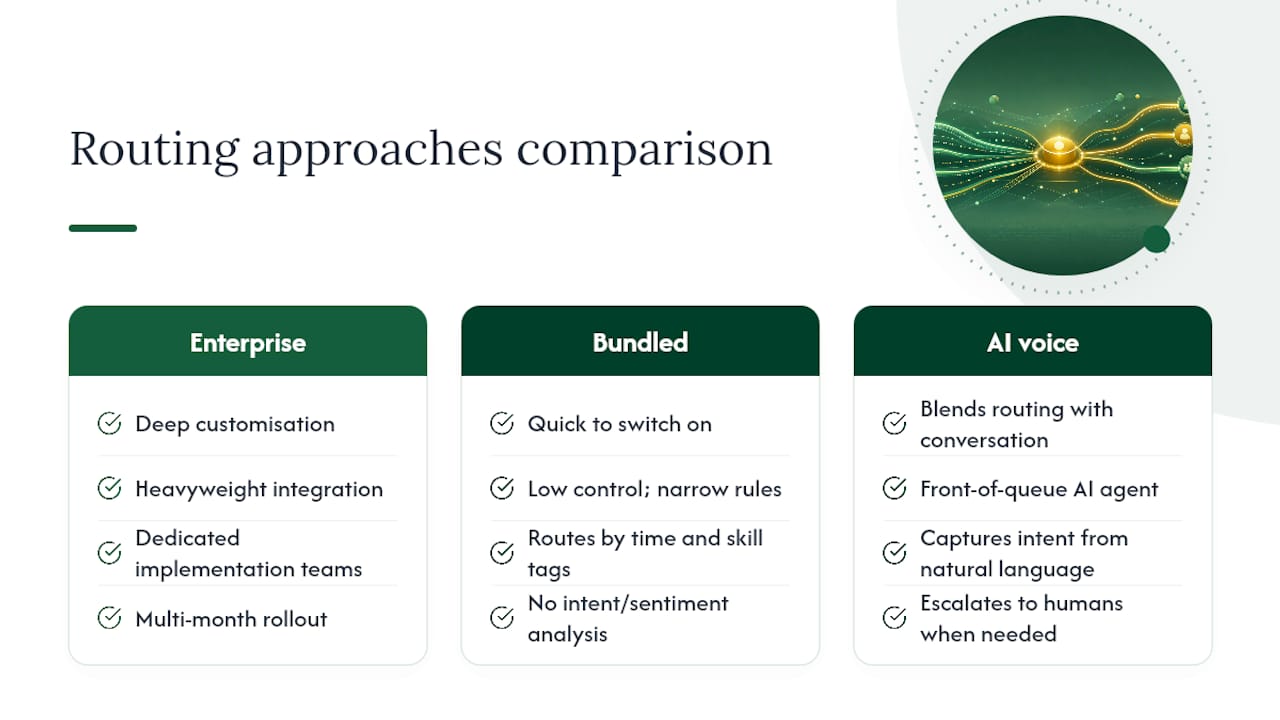 Routing approaches comparison

Enterprise

Deep customisation

Heavyweight integration

Dedicated implementation teams

Multi-month rollout

Bundled

Quick to switch on

Low control; narrow rules

Routes by time and skill tags

No intent/sentiment analysis

AI voice

Blends routing with conversation

Front-of-queue AI agent

Captures intent from natural language

Escalates to humans when needed